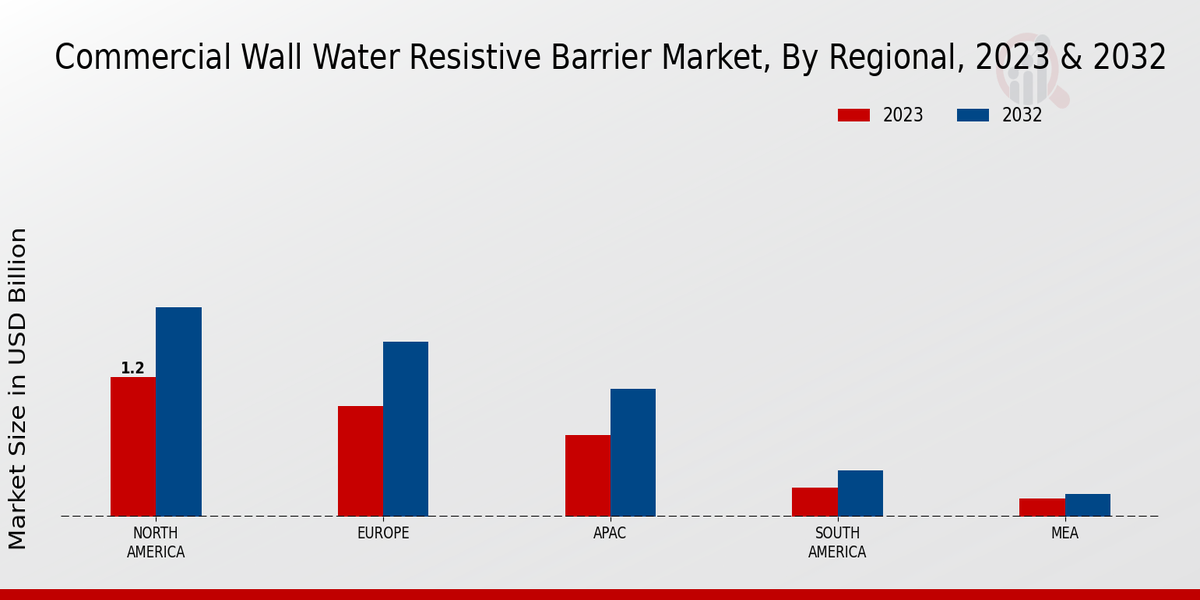 Commercial Wall Water Resistive Barrier Market, By Regional, 2023 & 2032

2023 2032

Market Size in USD Billion

1.2

NORTH AMERICA

EUROPE

APAC

SOUTH AMERICA

MEA